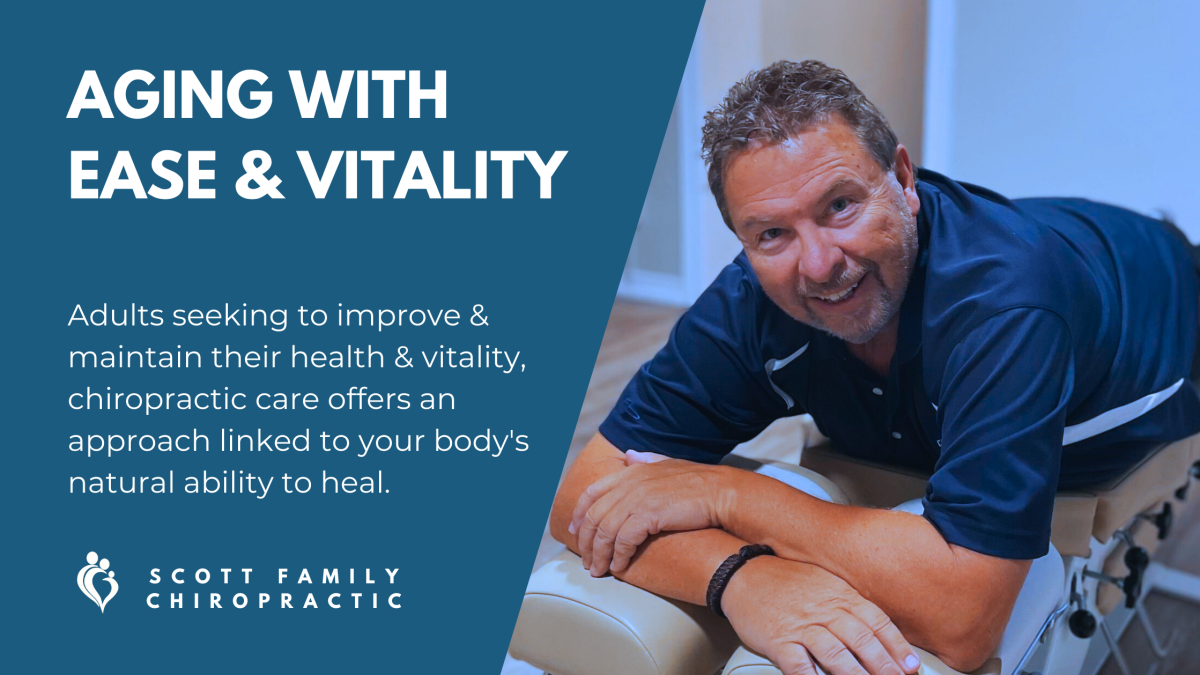 AGING WITH EASE & VITALITY

Adults seeking to improve & maintain their health & vitality, chiropractic care offers an approach linked to your body's natural ability to heal.

SCOTT FAMILY CHIROPRACTIC